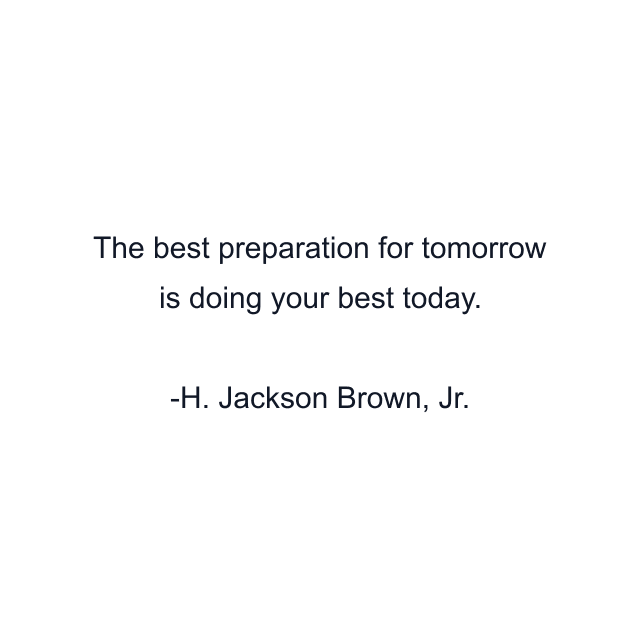 The best preparation for tomorrow is doing your best today.

-H. Jackson Brown, Jr.